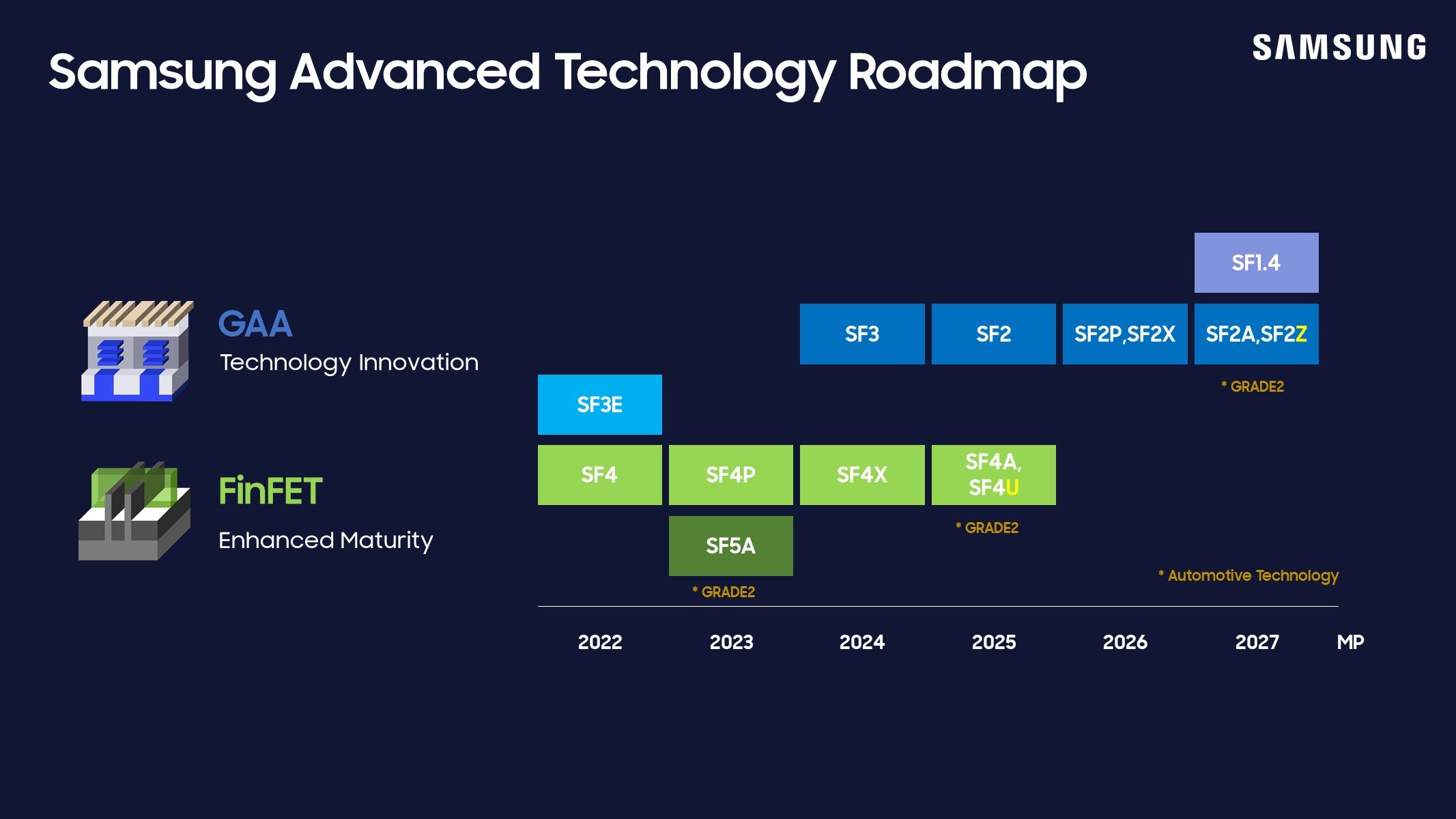 Samsung Advanced Technology Roadmap

SAMSUNG

GAA
Technology Innovation

FinFET
Enhanced Maturity

SF1.4

SF3

SF2

SF2P,SF2X

SF2A,SF2Z

* GRADE2

SF3E

SF4

SF4P

SF4X

SF4A,
SF4U

* GRADE2

SF5A

* GRADE2

* Automotive Technology

2022 2023 2024 2025 2026 2027 MP